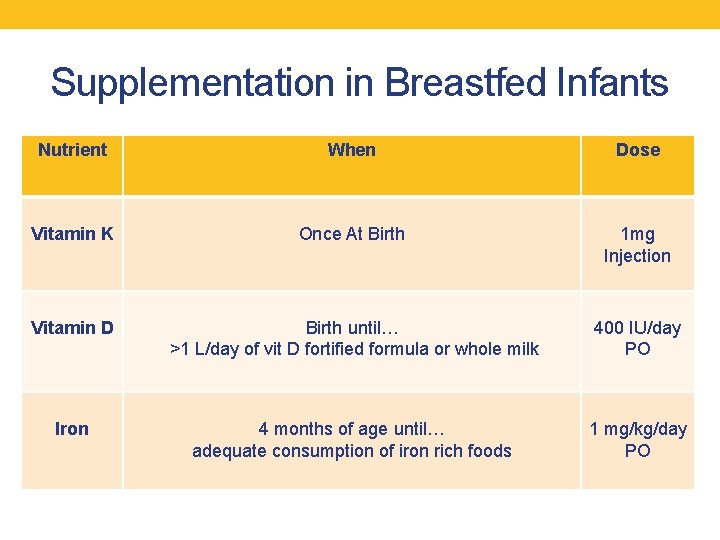 Supplementation in Breastfed Infants

| Nutrient | When | Dose |
|---|---|---|
| Vitamin K | Once At Birth | 1mg Injection |
| Vitamin D | Birth until… >1 L/day of vit D fortified formula or whole milk | 400 IU/day PO |
| Iron | 4 months of age until… adequate consumption of iron rich foods | 1 mg/kg/day PO |